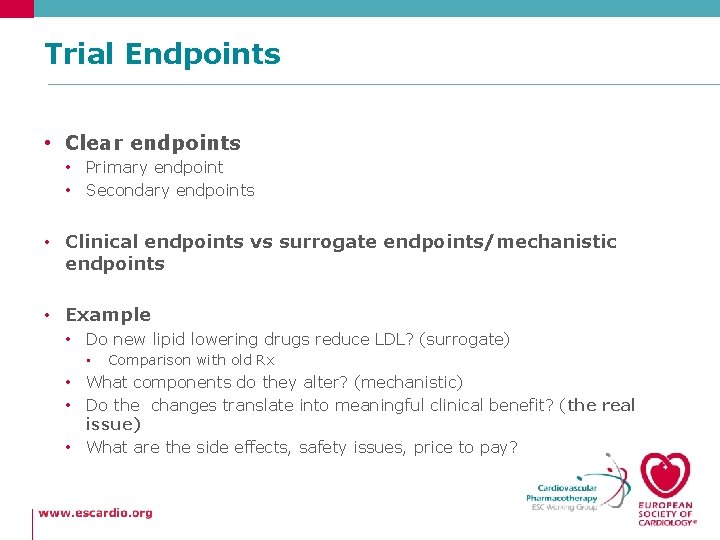 Trial Endpoints

• Clear endpoints
 • Primary endpoint
 • Secondary endpoints

• Clinical endpoints vs surrogate endpoints/mechanistic endpoints

• Example
 • Do new lipid lowering drugs reduce LDL? (surrogate)
  ▪ Comparison with old Rx
 • What components do they alter? (mechanistic)
 • Do the changes translate into meaningful clinical benefit? (the real issue)
 • What are the side effects, safety issues, price to pay?

www.escardio.org

Cardiovascular Pharmacotherapy ESC Working Group

EUROPEAN SOCIETY OF CARDIOLOGY®